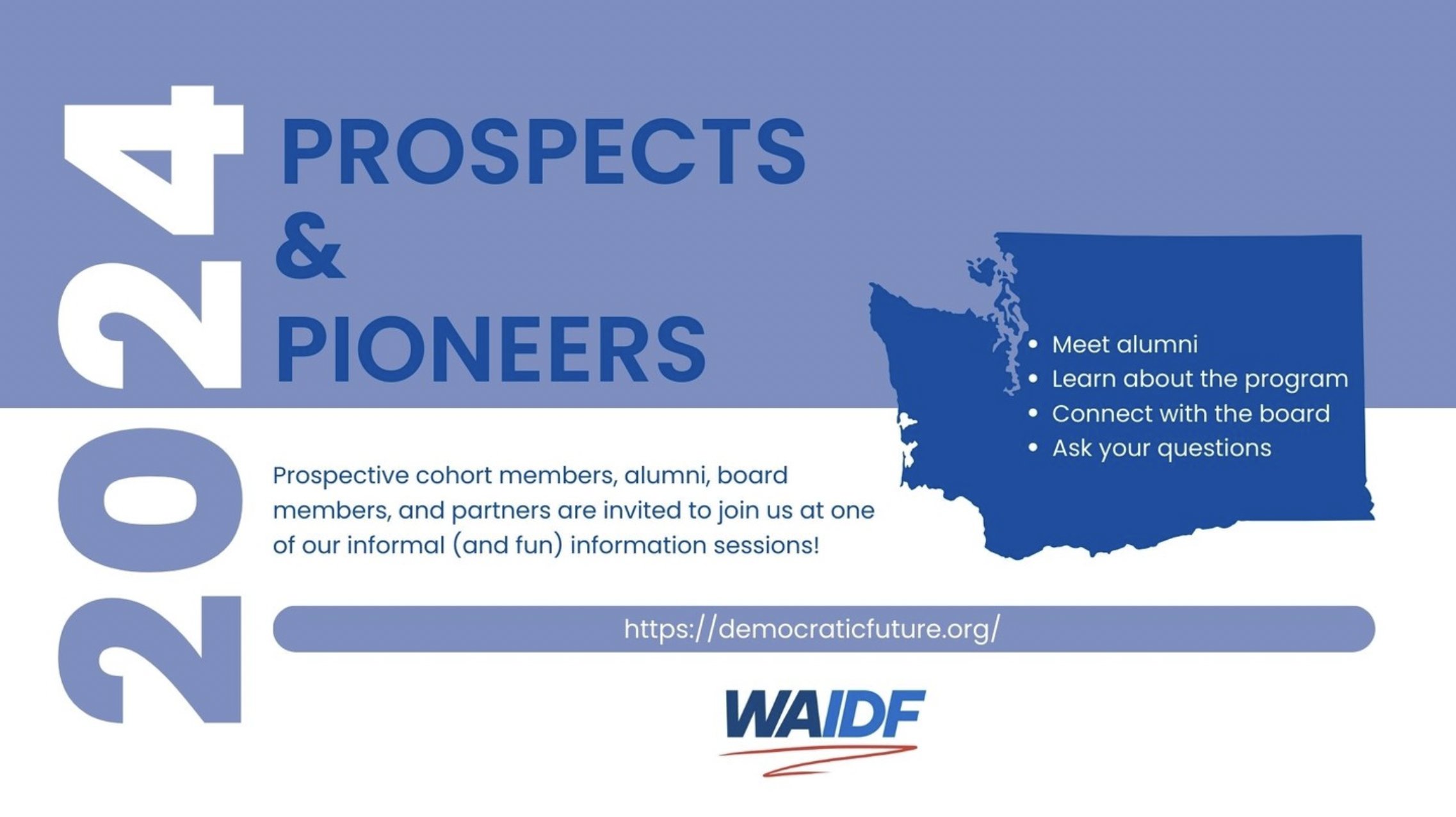 2024

PROSPECTS & PIONEERS

- Meet alumni
- Learn about the program
- Connect with the board
- Ask your questions

Prospective cohort members, alumni, board members, and partners are invited to join us at one of our informal (and fun) information sessions!

https://democraticfuture.org/

WAIDF